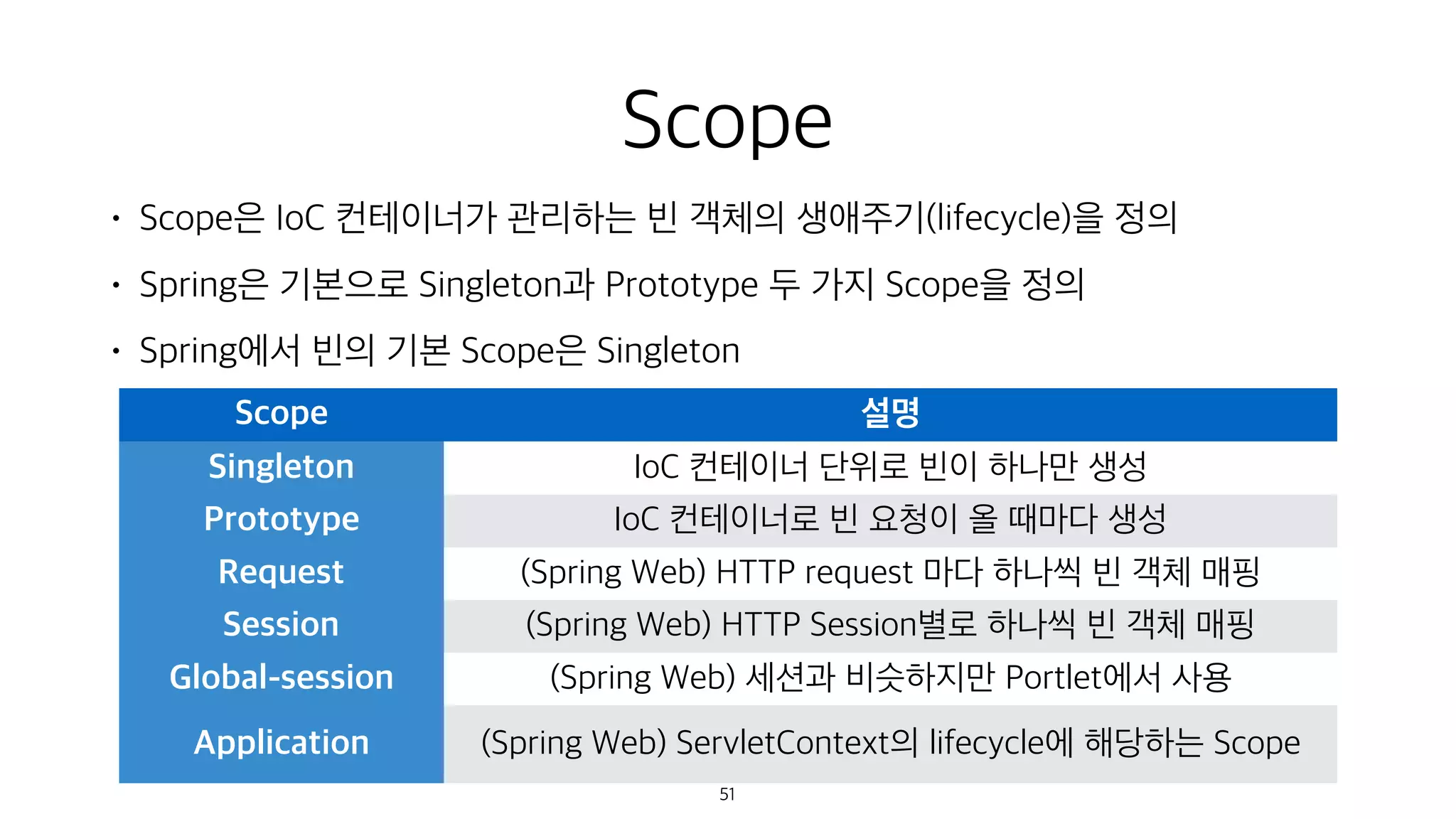 Scope

• Scope은 IoC 컨테이너가 관리하는 빈 객체의 생애주기(lifecycle)을 정의
• Spring은 기본으로 Singleton과 Prototype 두 가지 Scope을 정의
• Spring에서 빈의 기본 Scope은 Singleton

| Scope | 설명 |
|---|---|
| Singleton | IoC 컨테이너 단위로 빈이 하나만 생성 |
| Prototype | IoC 컨테이너로 빈 요청이 올 때마다 생성 |
| Request | (Spring Web) HTTP request 마다 하나씩 빈 객체 매핑 |
| Session | (Spring Web) HTTP Session별로 하나씩 빈 객체 매핑 |
| Global-session | (Spring Web) 세션과 비슷하지만 Portlet에서 사용 |
| Application | (Spring Web) ServletContext의 lifecycle에 해당하는 Scope |

51